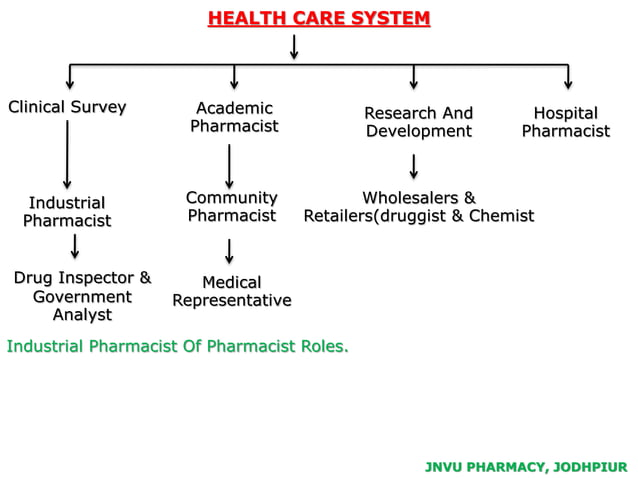 HEALTH CARE SYSTEM

Clinical Survey

Academic Pharmacist

Research And Development

Hospital Pharmacist

Industrial Pharmacist

Community Pharmacist

Wholesalers & Retailers(druggist & Chemist

Drug Inspector & Government Analyst

Medical Representative

Industrial Pharmacist Of Pharmacist Roles.

JNVU PHARMACY, JODHPIUR